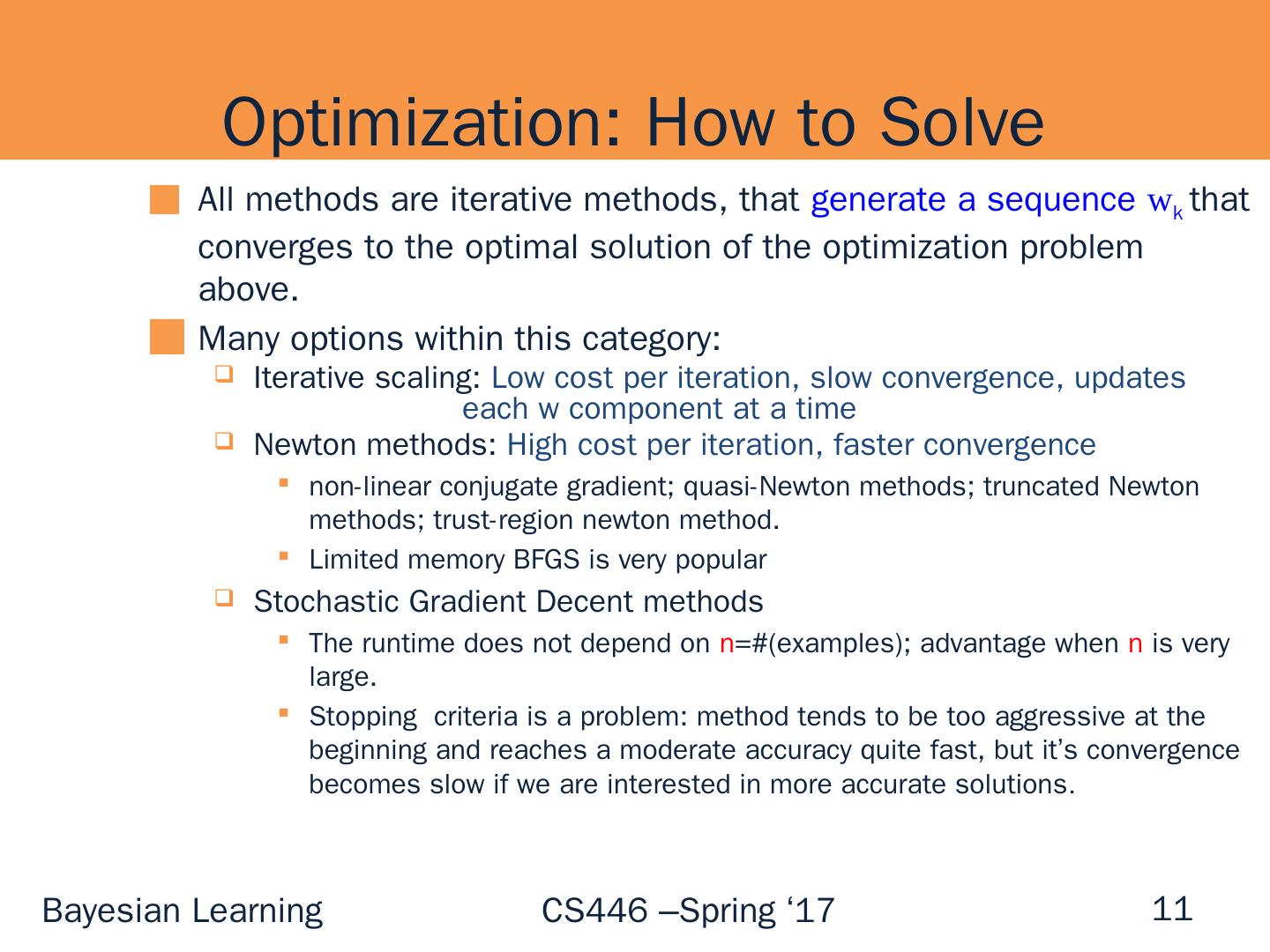 Optimization: How to Solve

All methods are iterative methods, that generate a sequence $w_k$ that converges to the optimal solution of the optimization problem above.

Many options within this category:

Iterative scaling: Low cost per iteration, slow convergence, updates each w component at a time

Newton methods: High cost per iteration, faster convergence

non-linear conjugate gradient; quasi-Newton methods; truncated Newton methods; trust-region newton method.

Limited memory BFGS is very popular

Stochastic Gradient Decent methods

The runtime does not depend on n=#(examples); advantage when n is very large.

Stopping criteria is a problem: method tends to be too aggressive at the beginning and reaches a moderate accuracy quite fast, but it's convergence becomes slow if we are interested in more accurate solutions.

Bayesian Learning CS446 –Spring '17 11